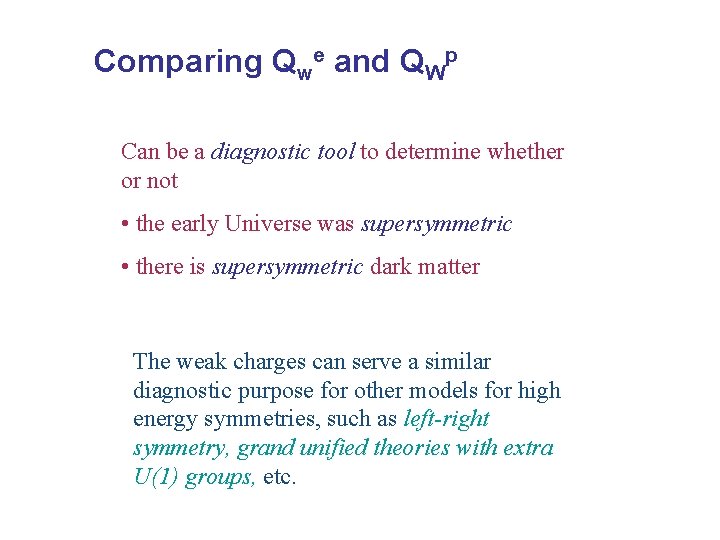 Comparing $Q_w^e$ and $Q_W^p$

Can be a diagnostic tool to determine whether or not

• the early Universe was supersymmetric

• there is supersymmetric dark matter

The weak charges can serve a similar diagnostic purpose for other models for high energy symmetries, such as left-right symmetry, grand unified theories with extra U(1) groups, etc.